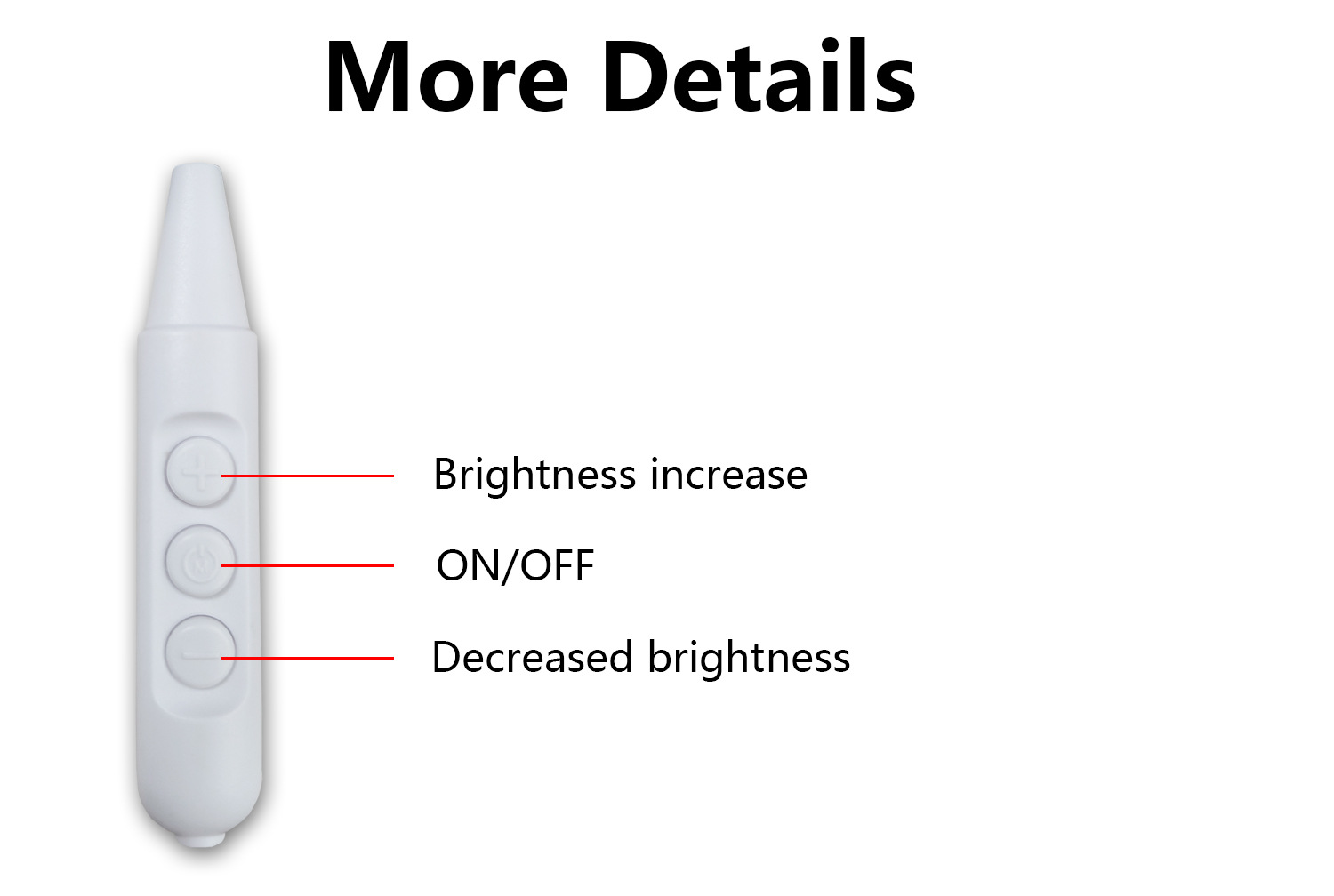 More Details

Brightness increase

ON/OFF

Decreased brightness